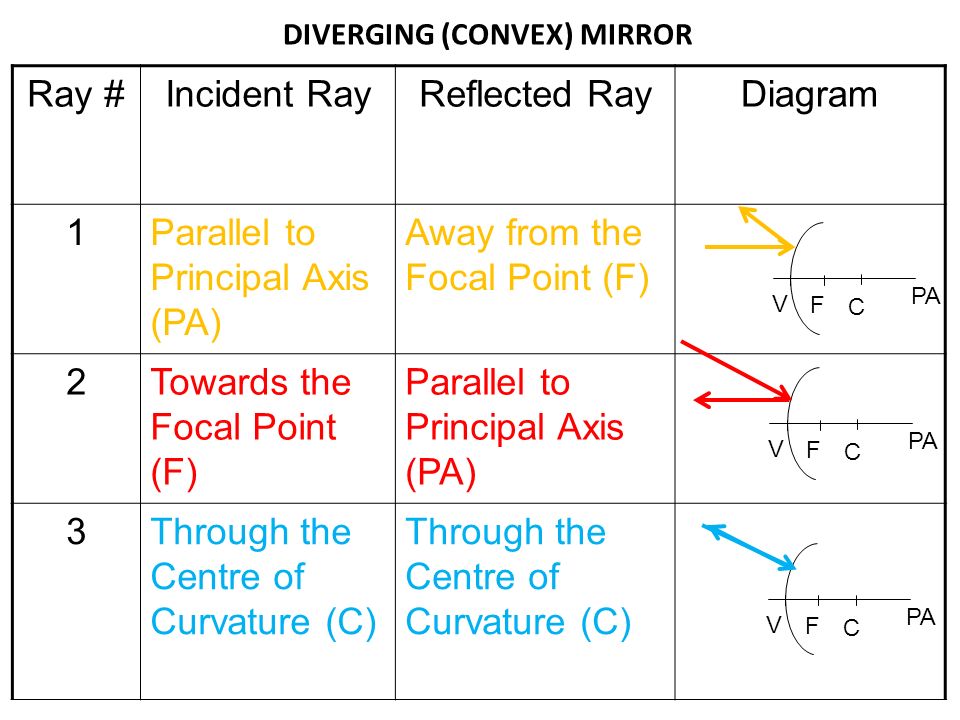 DIVERGING (CONVEX) MIRROR

| Ray # | Incident Ray | Reflected Ray | Diagram |
|---|---|---|---|
| 1 | Parallel to Principal Axis (PA) | Away from the Focal Point (F) | V F C PA |
| 2 | Towards the Focal Point (F) | Parallel to Principal Axis (PA) | V F C PA |
| 3 | Through the Centre of Curvature (C) | Through the Centre of Curvature (C) | V F C PA |